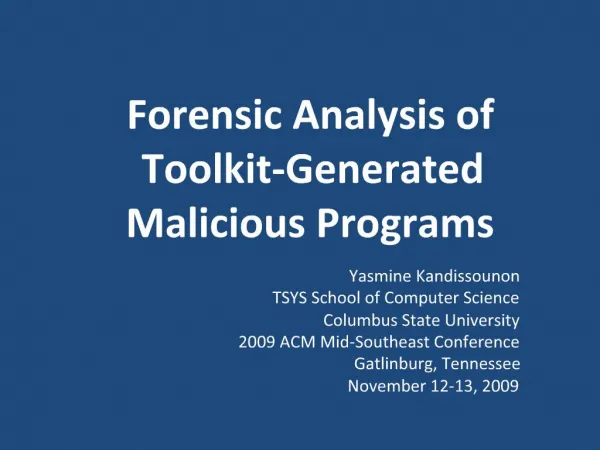 Forensic Analysis of Toolkit-Generated Malicious Programs

Yasmine Kandissounon
TSYS School of Computer Science
Columbus State University
2009 ACM Mid-Southeast Conference
Gatlinburg, Tennessee
November 12-13, 2009